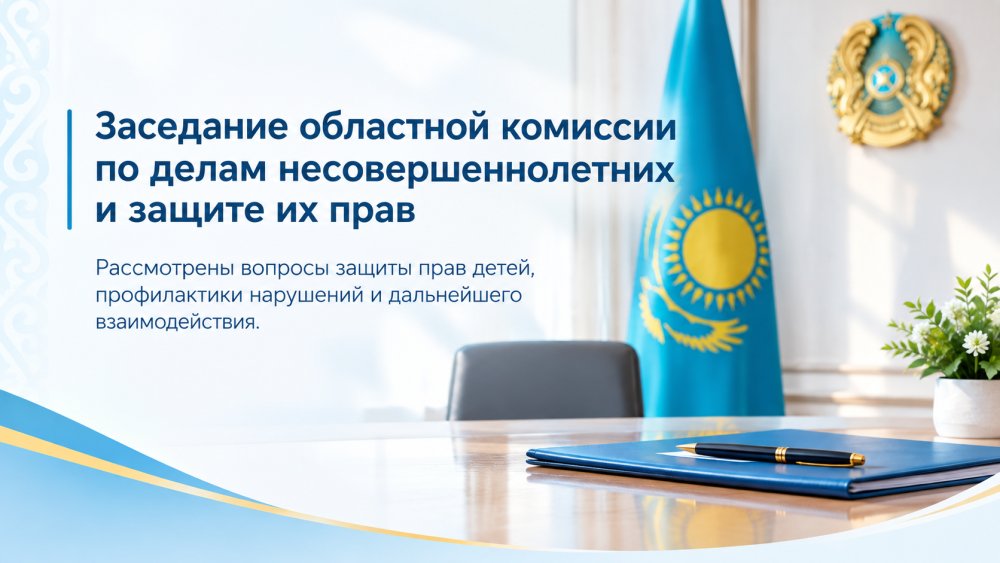 Заседание областной комиссии по делам несовершеннолетних и защите их прав

Рассмотрены вопросы защиты прав детей, профилактики нарушений и дальнейшего взаимодействия.